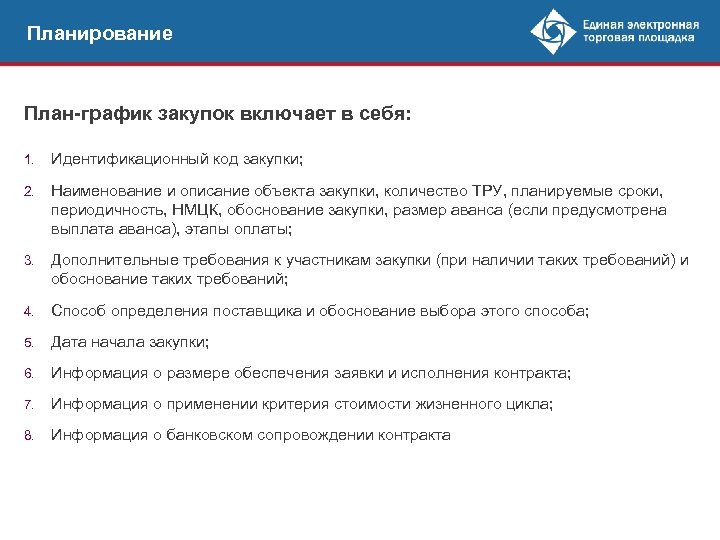 Планирование

Единая электронная торговая площадка

План-график закупок включает в себя:

1. Идентификационный код закупки;

2. Наименование и описание объекта закупки, количество ТРУ, планируемые сроки, периодичность, НМЦК, обоснование закупки, размер аванса (если предусмотрена выплата аванса), этапы оплаты;

3. Дополнительные требования к участникам закупки (при наличии таких требований) и обоснование таких требований;

4. Способ определения поставщика и обоснование выбора этого способа;

5. Дата начала закупки;

6. Информация о размере обеспечения заявки и исполнения контракта;

7. Информация о применении критерия стоимости жизненного цикла;

8. Информация о банковском сопровождении контракта